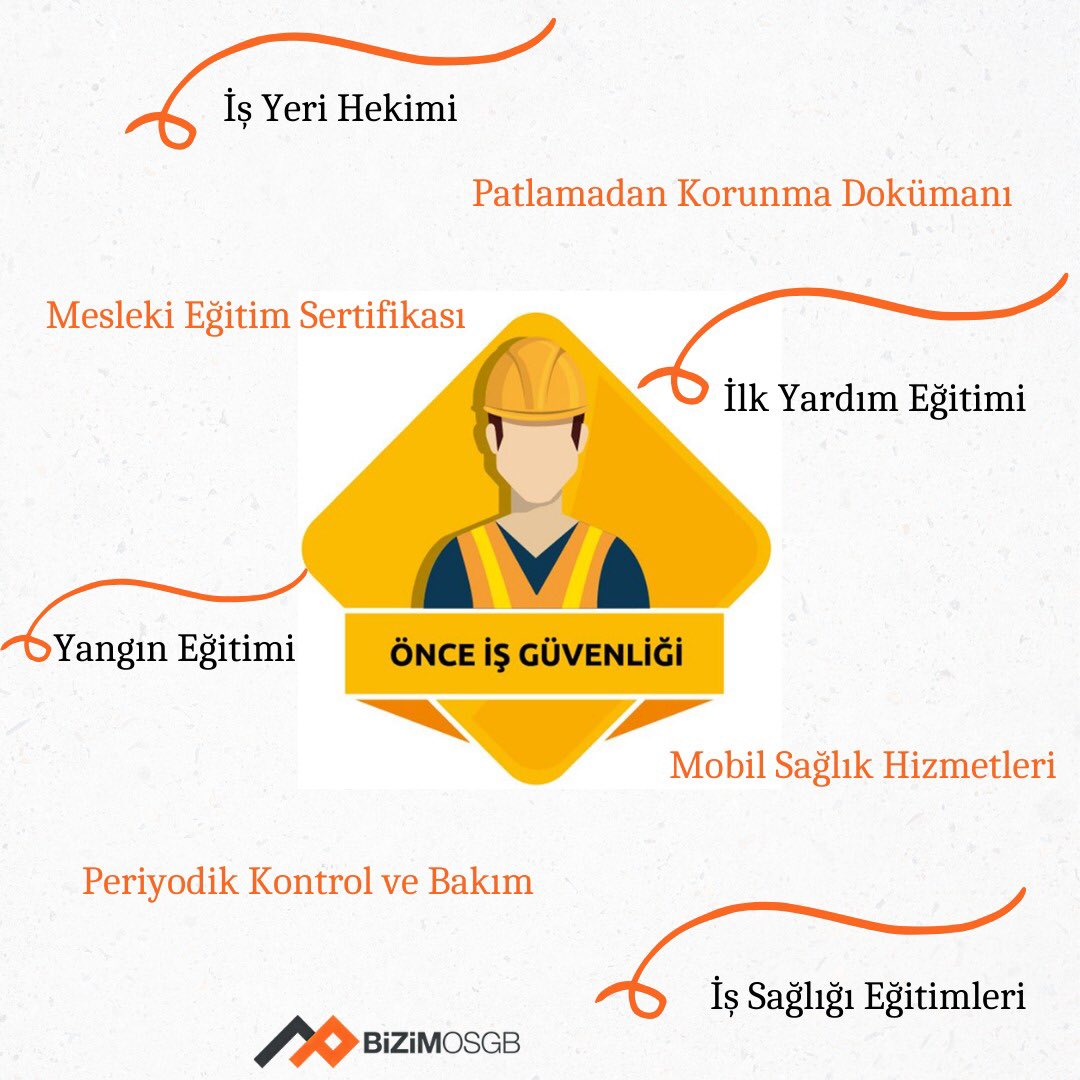 İş Yeri Hekimi

Patlamadan Korunma Dokümanı

Mesleki Eğitim Sertifikası

İlk Yardım Eğitimi

Yangın Eğitimi

ÖNCE İŞ GÜVENLİĞİ

Mobil Sağlık Hizmetleri

Periyodik Kontrol ve Bakım

İş Sağlığı Eğitimleri

BİZİMOSGB